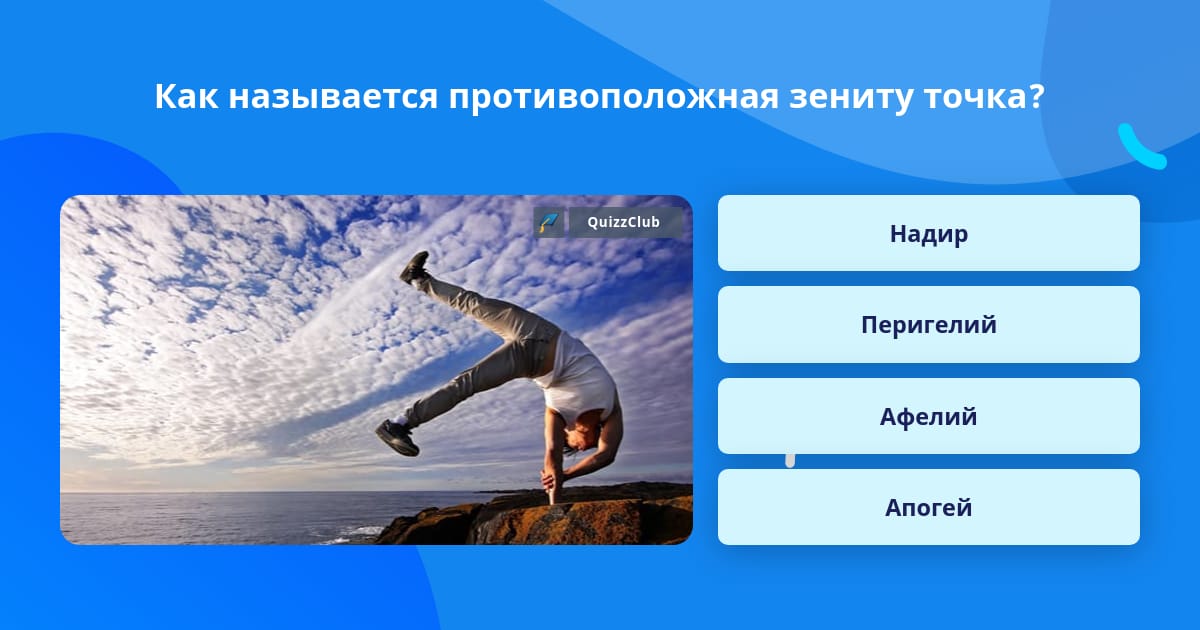 Как называется противоположная зениту точка?

QuizzClub

Надир

Перигелий

Афелий

Апогей